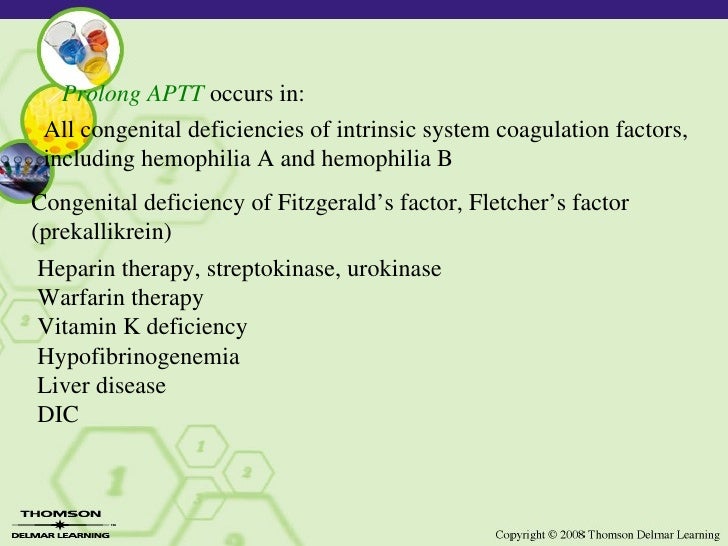 Prolong APTT occurs in:

All congenital deficiencies of intrinsic system coagulation factors, including hemophilia A and hemophilia B

Congenital deficiency of Fitzgerald's factor, Fletcher's factor (prekallikrein)

Heparin therapy, streptokinase, urokinase
Warfarin therapy
Vitamin K deficiency
Hypofibrinogenemia
Liver disease
DIC

THOMSON
DELMAR LEARNING

Copyright © 2008 Thomson Delmar Learning